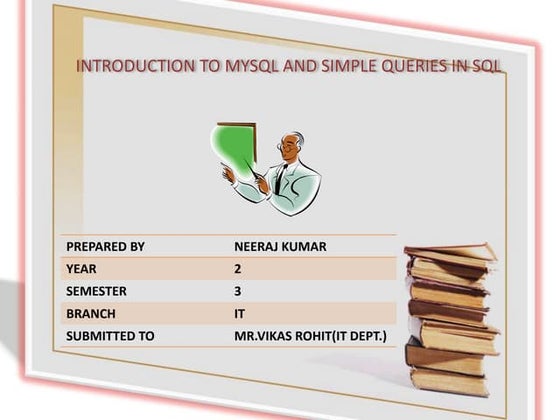 INTRODUCTION TO MYSQL AND SIMPLE QUERIES IN SQL

| PREPARED BY | NEERAJ KUMAR |
|---|---|
| YEAR | 2 |
| SEMESTER | 3 |
| BRANCH | IT |
| SUBMITTED TO | MR.VIKAS ROHIT(IT DEPT.) |